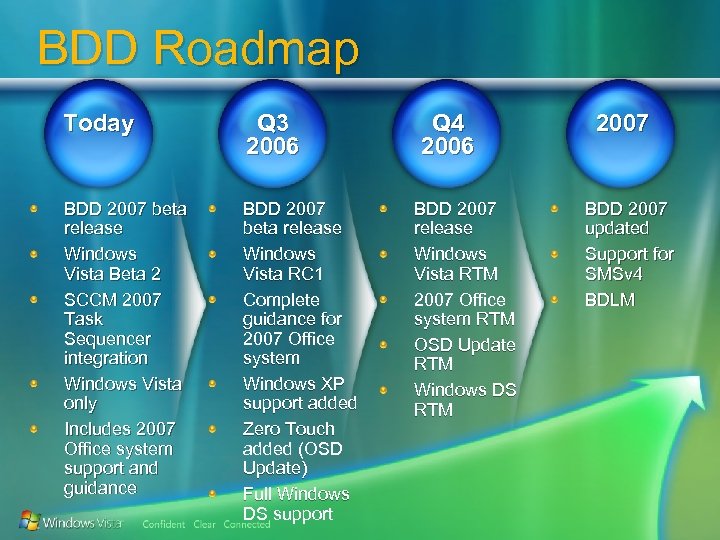 BDD Roadmap

Today

- BDD 2007 beta release
- Windows Vista Beta 2
- SCCM 2007 Task Sequencer integration
- Windows Vista only
- Includes 2007 Office system support and guidance

Q3 2006

- BDD 2007 beta release
- Windows Vista RC1
- Complete guidance for 2007 Office system
- Windows XP support added
- Zero Touch added (OSD Update)
- Full Windows DS support

Q4 2006

- BDD 2007 release
- Windows Vista RTM
- 2007 Office system RTM
- OSD Update RTM
- Windows DS RTM

2007

- BDD 2007 updated
- Support for SMSv4
- BDLM

Windows Vista Confident Clear Connected